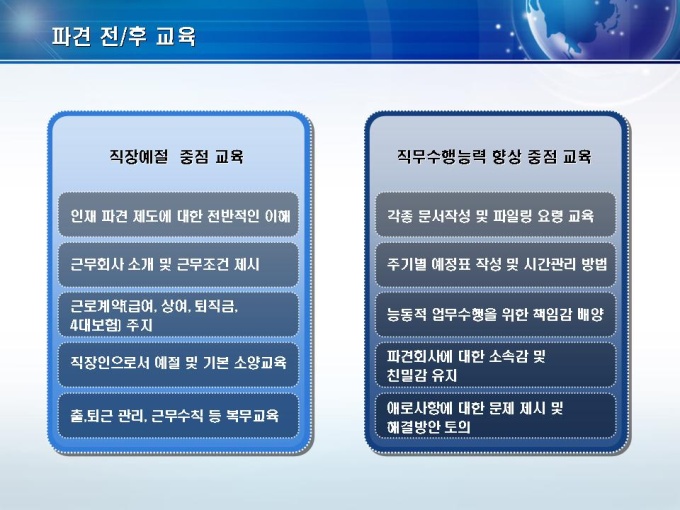 파견 전/후 교육

직장예절 중점 교육

인재 파견 제도에 대한 전반적인 이해

근무회사 소개 및 근무조건 제시

근로계약(급여, 상여, 퇴직금, 4대보험) 주지

직장인으로서 예절 및 기본 소양교육

출,퇴근 관리, 근무수칙 등 복무교육

직무수행능력 향상 중점 교육

각종 문서작성 및 파일링 요령 교육

주기별 예정표 작성 및 시간관리 방법

능동적 업무수행을 위한 책임감 배양

파견회사에 대한 소속감 및 친밀감 유지

애로사항에 대한 문제 제시 및 해결방안 토의